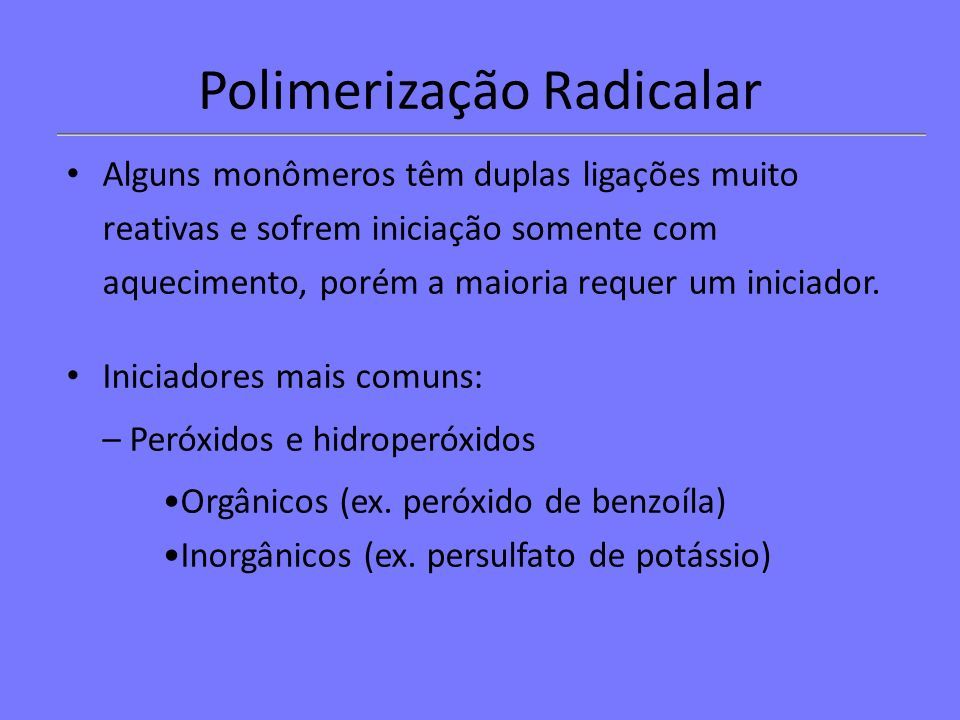 Polimerização Radicalar

• Alguns monômeros têm duplas ligações muito reativas e sofrem iniciação somente com aquecimento, porém a maioria requer um iniciador.

• Iniciadores mais comuns:

– Peróxidos e hidroperóxidos

•Orgânicos (ex. peróxido de benzoíla)

•Inorgânicos (ex. persulfato de potássio)